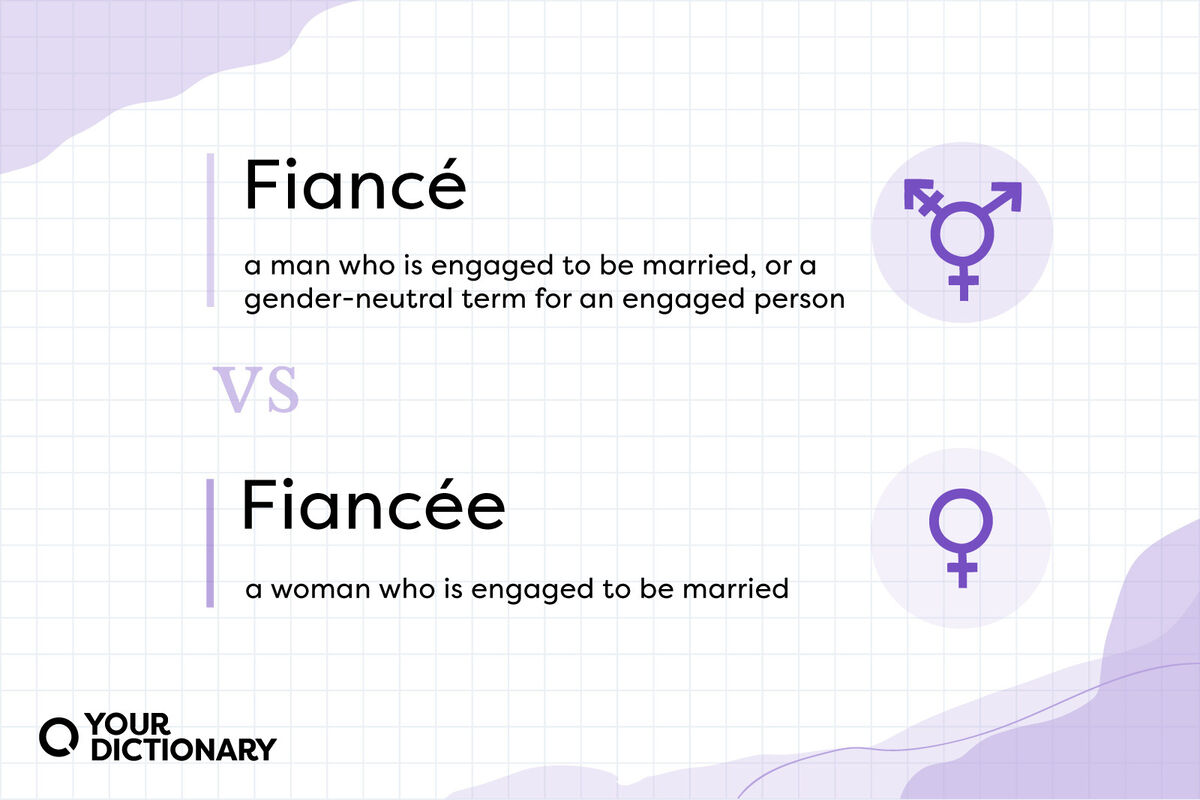 Fiancé

a man who is engaged to be married, or a gender-neutral term for an engaged person

VS

Fiancée

a woman who is engaged to be married

YOUR DICTIONARY